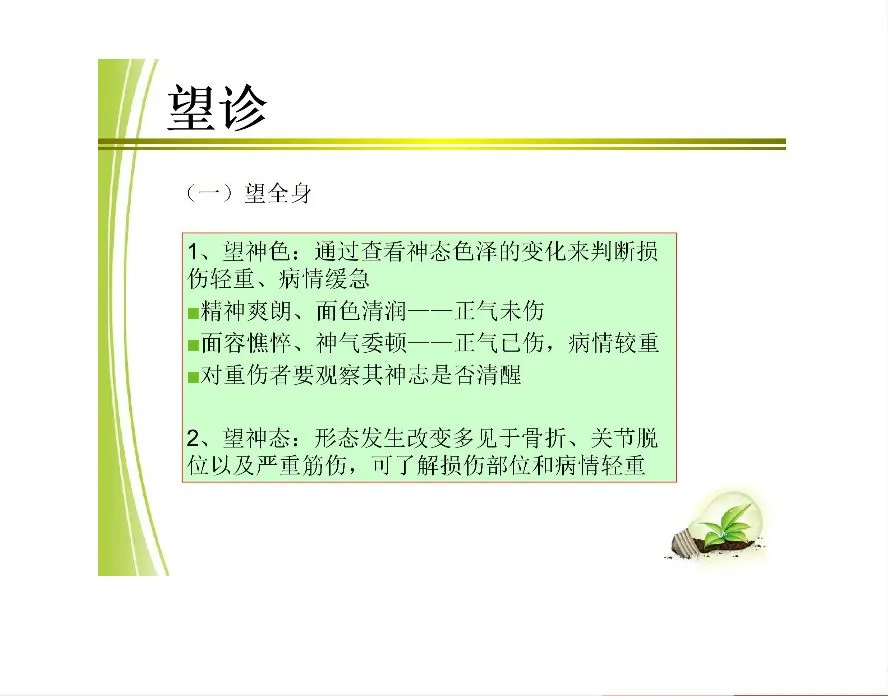 望诊

（一）望全身

1、望神色：通过查看神态色泽的变化来判断损伤轻重、病情缓急

■精神爽朗、面色清润——正气未伤

■面容憔悴、神气委顿——正气已伤，病情较重

■对重伤者要观察其神志是否清醒

2、望神态：形态发生改变多见于骨折、关节脱位以及严重筋伤，可了解损伤部位和病情轻重